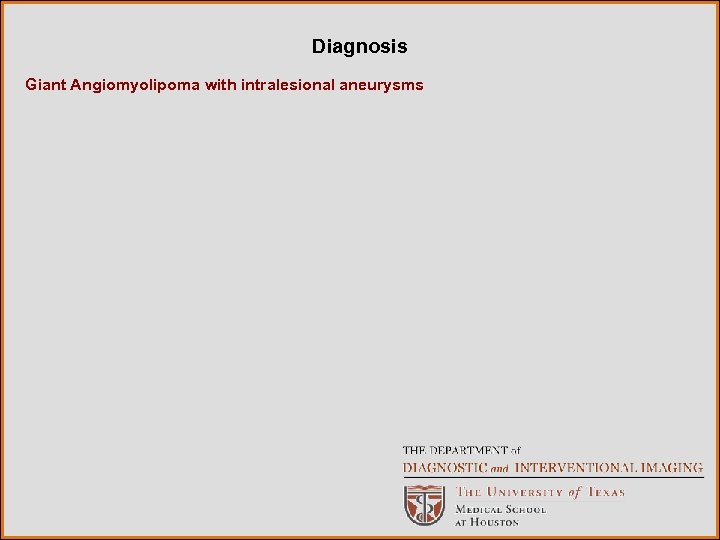 Diagnosis

Giant Angiomyolipoma with intralesional aneurysms

THE DEPARTMENT of
DIAGNOSTIC and INTERVENTIONAL IMAGING

THE UNIVERSITY of TEXAS
MEDICAL SCHOOL
AT HOUSTON